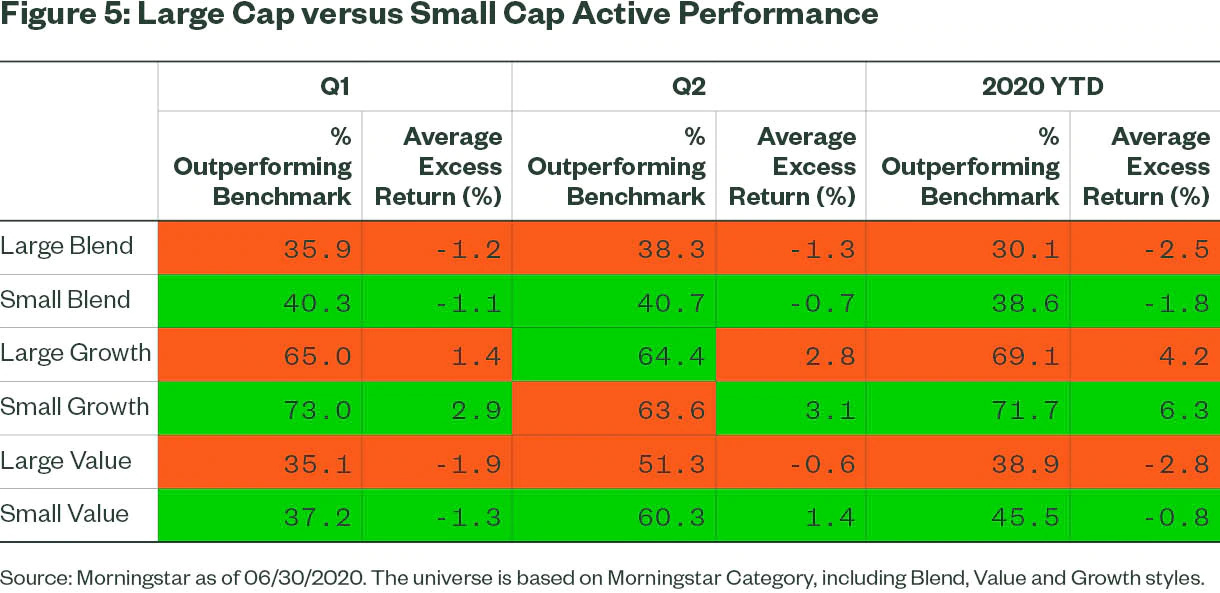 Figure 5: Large Cap versus Small Cap Active Performance

| | Q1 | | Q2 | | 2020 YTD | |
|---|---|---|---|---|---|---|
| | % Outperforming Benchmark | Average Excess Return (%) | % Outperforming Benchmark | Average Excess Return (%) | % Outperforming Benchmark | Average Excess Return (%) |
| Large Blend | 35.9 | -1.2 | 38.3 | -1.3 | 30.1 | -2.5 |
| Small Blend | 40.3 | -1.1 | 40.7 | -0.7 | 38.6 | -1.8 |
| Large Growth | 65.0 | 1.4 | 64.4 | 2.8 | 69.1 | 4.2 |
| Small Growth | 73.0 | 2.9 | 63.6 | 3.1 | 71.7 | 6.3 |
| Large Value | 35.1 | -1.9 | 51.3 | -0.6 | 38.9 | -2.8 |
| Small Value | 37.2 | -1.3 | 60.3 | 1.4 | 45.5 | -0.8 |

Source: Morningstar as of 06/30/2020. The universe is based on Morningstar Category, including Blend, Value and Growth styles.